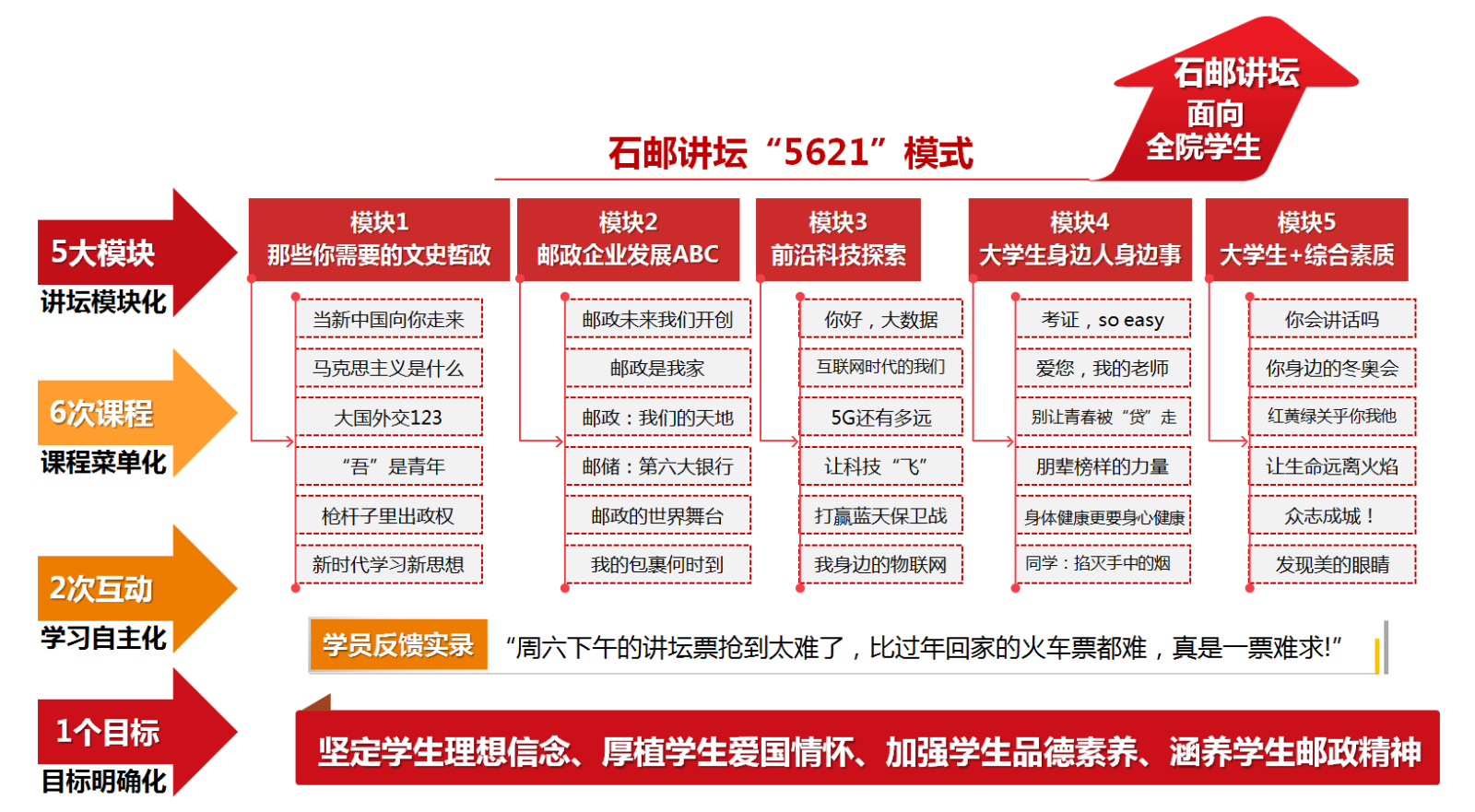 石邮讲坛
面向
全院学生

石邮讲坛“5621”模式

5大模块
讲坛模块化

6次课程
课程菜单化

2次互动
学习自主化

1个目标
目标明确化

模块1
那些你需要的文史哲政

当新中国向你走来
马克思主义是什么
大国外交123
“吾”是青年
枪杆子里出政权
新时代学习新思想

模块2
邮政企业发展ABC

邮政未来我们开创
邮政是我家
邮政：我们的天地
邮储：第六大银行
邮政的世界舞台
我的包裹何时到

模块3
前沿科技探索

你好，大数据
互联网时代的我们
5G还有多远
让科技“飞”
打赢蓝天保卫战
我身边的物联网

模块4
大学生身边人身边事

考证，so easy
爱您，我的老师
别让青春被“贷”走
朋辈榜样的力量
身体健康更要身心健康
同学：掐灭手中的烟

模块5
大学生+综合素质

你会讲话吗
你身边的冬奥会
红黄绿关乎你我他
让生命远离火焰
众志成城！
发现美的眼睛

学员反馈实录
“周六下午的讲坛票抢到太难了，比过年回家的火车票都难，真是一票难求!”

坚定学生理想信念、厚植学生爱国情怀、加强学生品德素养、涵养学生邮政精神